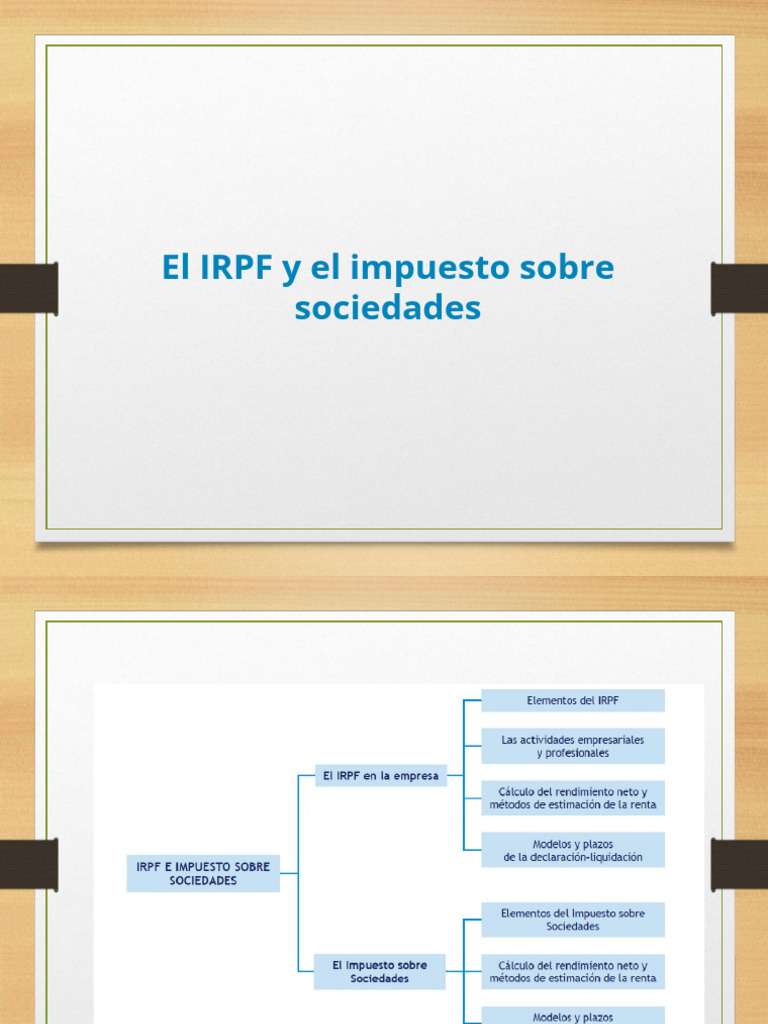 El IRPF y el impuesto sobre sociedades

IRPF E IMPUESTO SOBRE SOCIEDADES

El IRPF en la empresa

Elementos del IRPF

Las actividades empresariales y profesionales

Cálculo del rendimiento neto y métodos de estimación de la renta

Modelos y plazos de la declaración-liquidación

El Impuesto sobre Sociedades

Elementos del Impuesto sobre Sociedades

Cálculo del rendimiento neto y métodos de estimación de la renta

Modelos y plazos